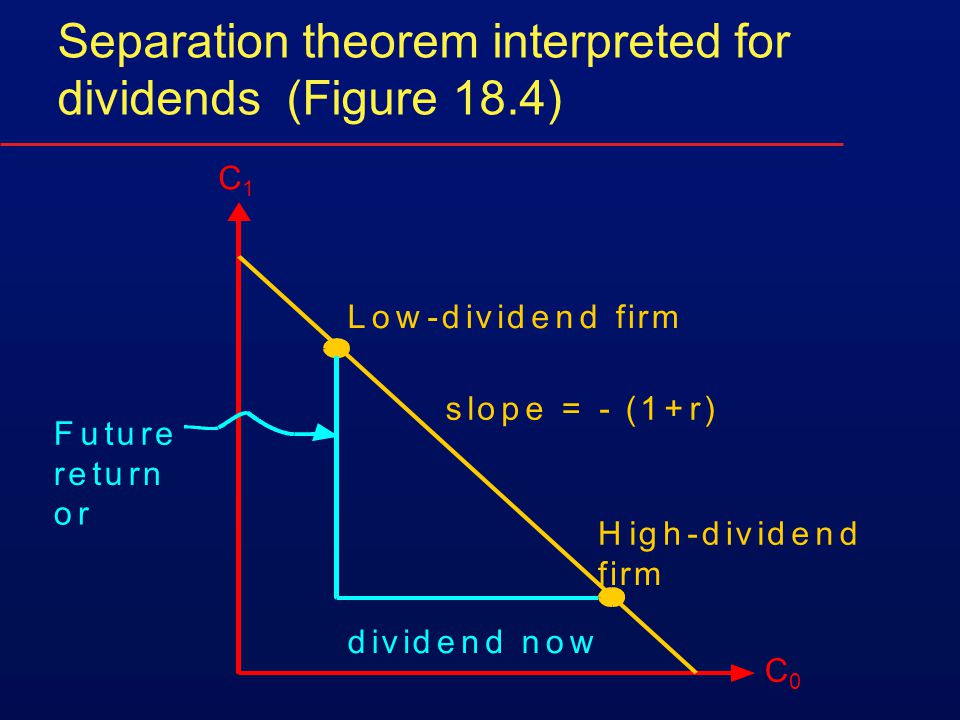 Separation theorem interpreted for dividends (Figure 18.4)

$C_1$

Low-dividend firm

slope = - (1+r)

Future return or

High-dividend firm

dividend now

$C_0$